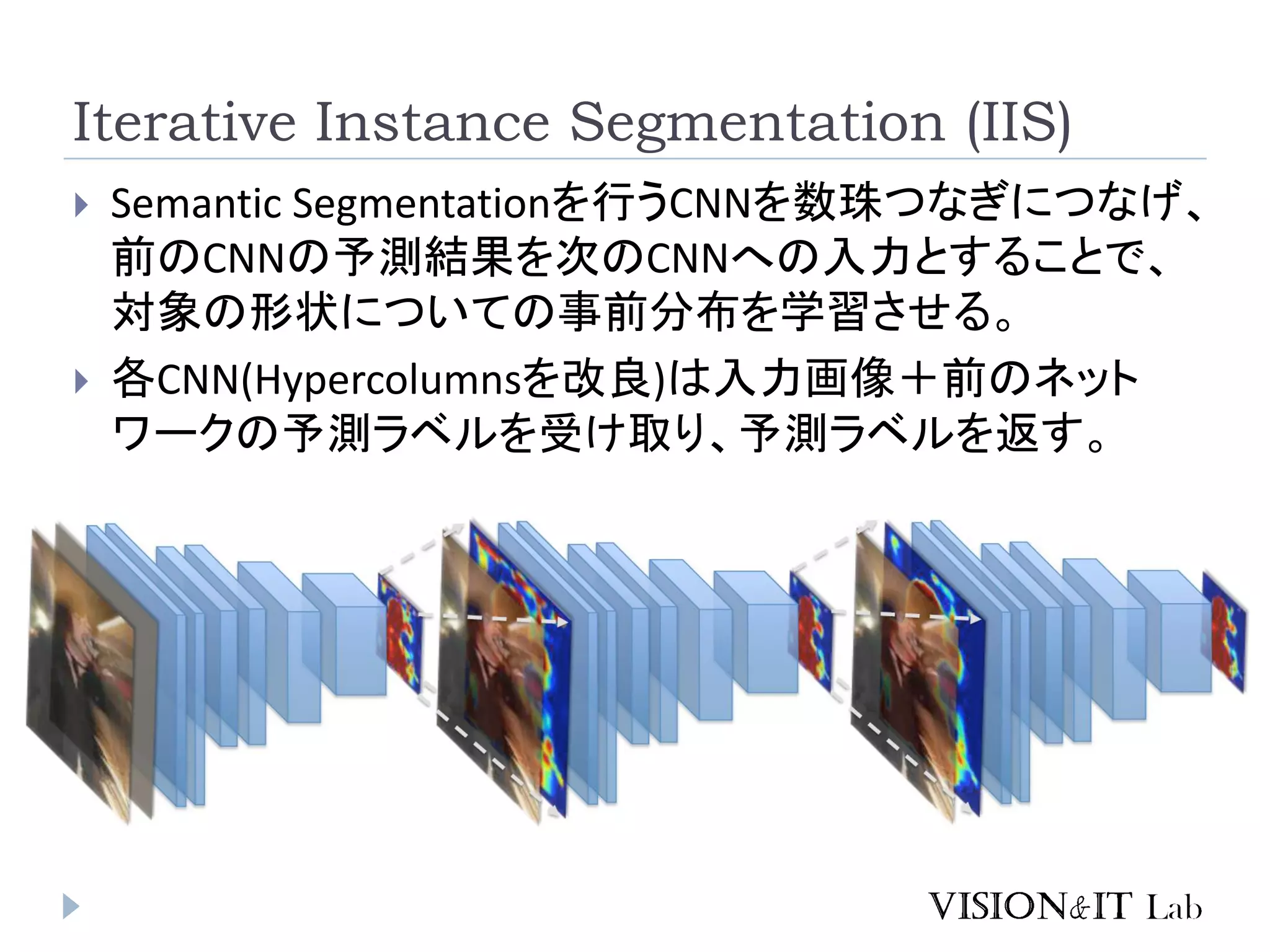 Iterative Instance Segmentation (IIS)

Semantic Segmentationを行うCNNを数珠つなぎにつなげ、前のCNNの予測結果を次のCNNへの入力とすることで、対象の形状についての事前分布を学習させる。

各CNN(Hypercolumnsを改良)は入力画像＋前のネットワークの予測ラベルを受け取り、予測ラベルを返す。

VISION&IT Lab